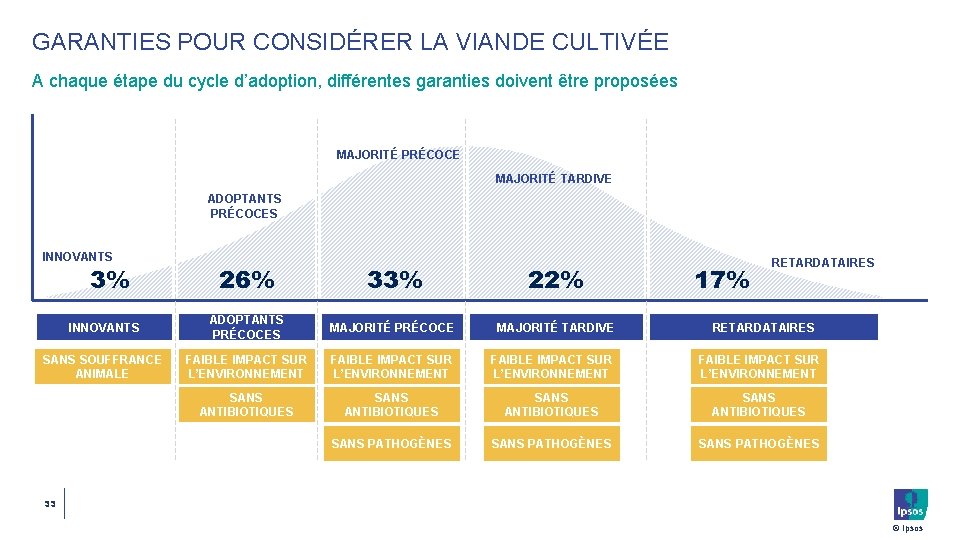 GARANTIES POUR CONSIDÉRER LA VIANDE CULTIVÉE

A chaque étape du cycle d'adoption, différentes garanties doivent être proposées

MAJORITÉ PRÉCOCE

MAJORITÉ TARDIVE

ADOPTANTS PRÉCOCES

INNOVANTS

RETARDATAIRES

3%

26%

33%

22%

17%

| INNOVANTS | ADOPTANTS PRÉCOCES | MAJORITÉ PRÉCOCE | MAJORITÉ TARDIVE | RETARDATAIRES |
|---|---|---|---|---|
| SANS SOUFFRANCE ANIMALE | FAIBLE IMPACT SUR L'ENVIRONNEMENT | FAIBLE IMPACT SUR L'ENVIRONNEMENT | FAIBLE IMPACT SUR L'ENVIRONNEMENT | FAIBLE IMPACT SUR L'ENVIRONNEMENT |
| | SANS ANTIBIOTIQUES | SANS ANTIBIOTIQUES | SANS ANTIBIOTIQUES | SANS ANTIBIOTIQUES |
| | | SANS PATHOGÈNES | SANS PATHOGÈNES | SANS PATHOGÈNES |

33

Ipsos

© Ipsos